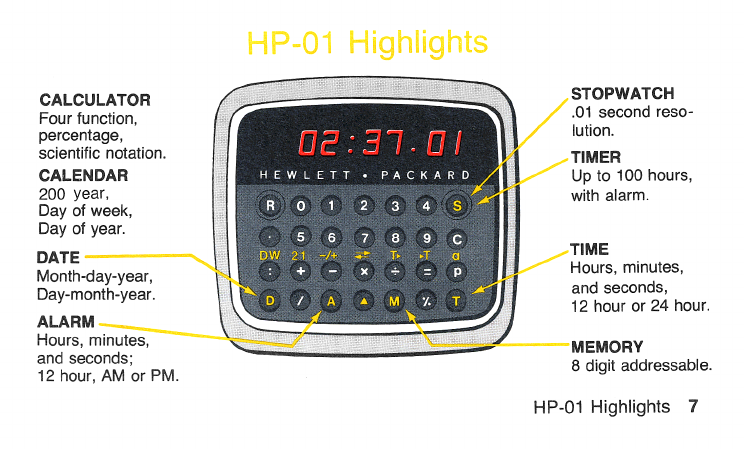 HP-01 Highlights

CALCULATOR
Four function, percentage, scientific notation.

CALENDAR
200 year, Day of week, Day of year.

DATE
Month-day-year, Day-month-year.

ALARM
Hours, minutes, and seconds; 12 hour, AM or PM.

02:37.01

HEWLETT • PACKARD

R 0 1 2 3 4 S
. 5 6 7 8 9 C
DW 21 −/+ ⇄ T▸ ▸T a
: + − × ÷ = p
D / A ▲ M % T

STOPWATCH
.01 second resolution.

TIMER
Up to 100 hours, with alarm.

TIME
Hours, minutes, and seconds, 12 hour or 24 hour.

MEMORY
8 digit addressable.

HP-01 Highlights 7